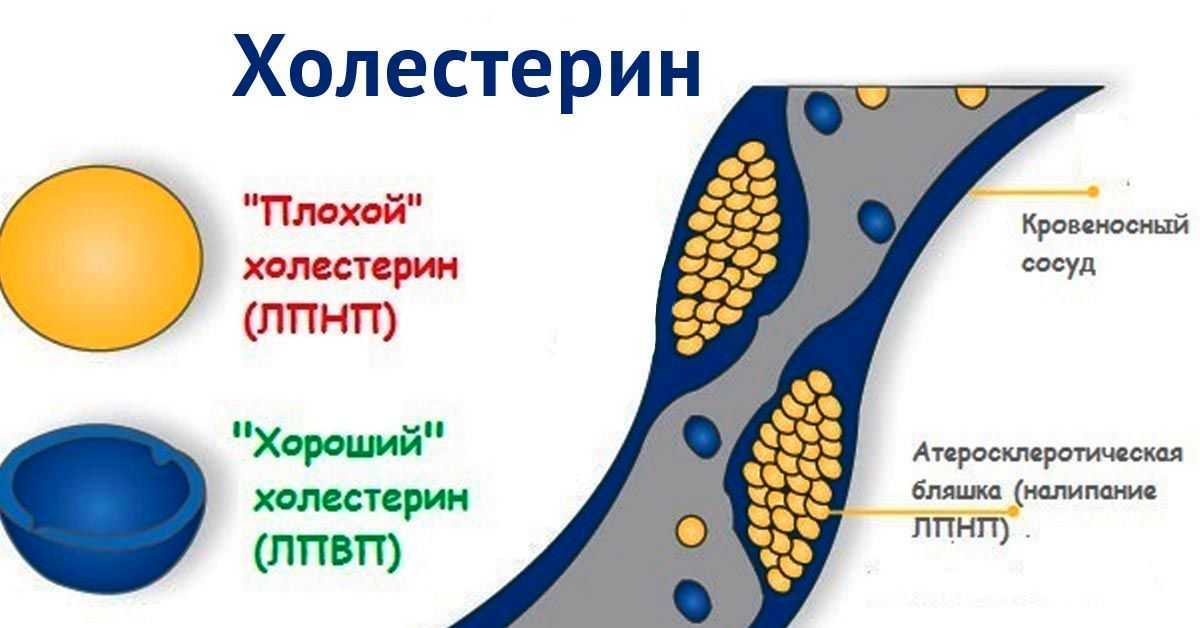 Холестерин

"Плохой" холестерин (ЛПНП)

"Хороший" холестерин (ЛПВП)

Кровеносный сосуд

Атеросклеротическая бляшка (налипание ЛПНП)